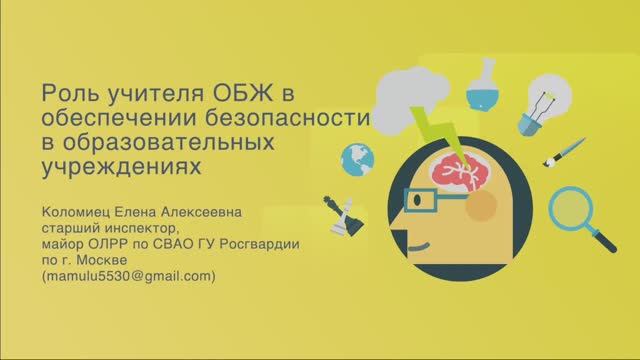 Роль учителя ОБЖ в обеспечении безопасности в образовательных учреждениях

Коломиец Елена Алексеевна
старший инспектор,
майор ОЛРР по СВАО ГУ Росгвардии по г. Москве
(mamulu5530@gmail.com)